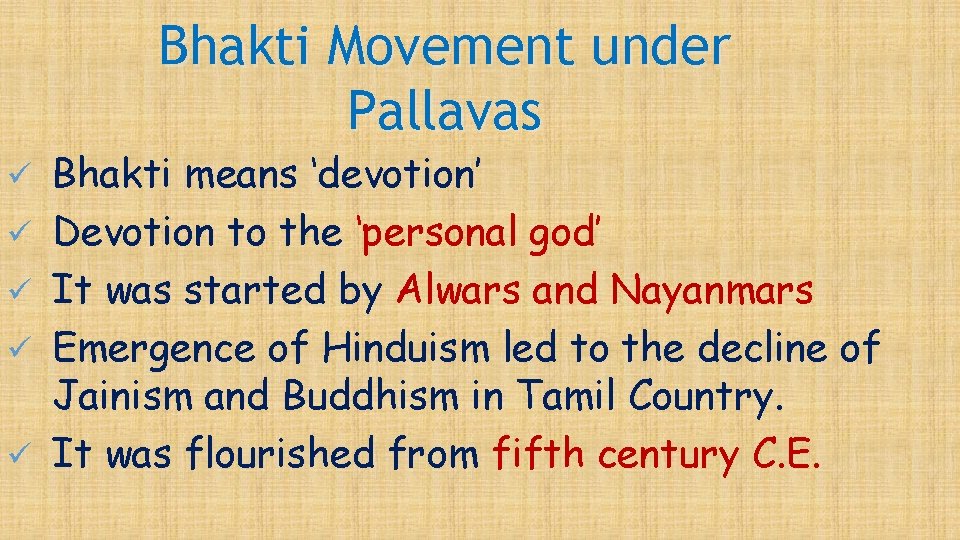 Bhakti Movement under Pallavas

✓ Bhakti means ‘devotion’
✓ Devotion to the ‘personal god’
✓ It was started by Alwars and Nayanmars
✓ Emergence of Hinduism led to the decline of Jainism and Buddhism in Tamil Country.
✓ It was flourished from fifth century C.E.